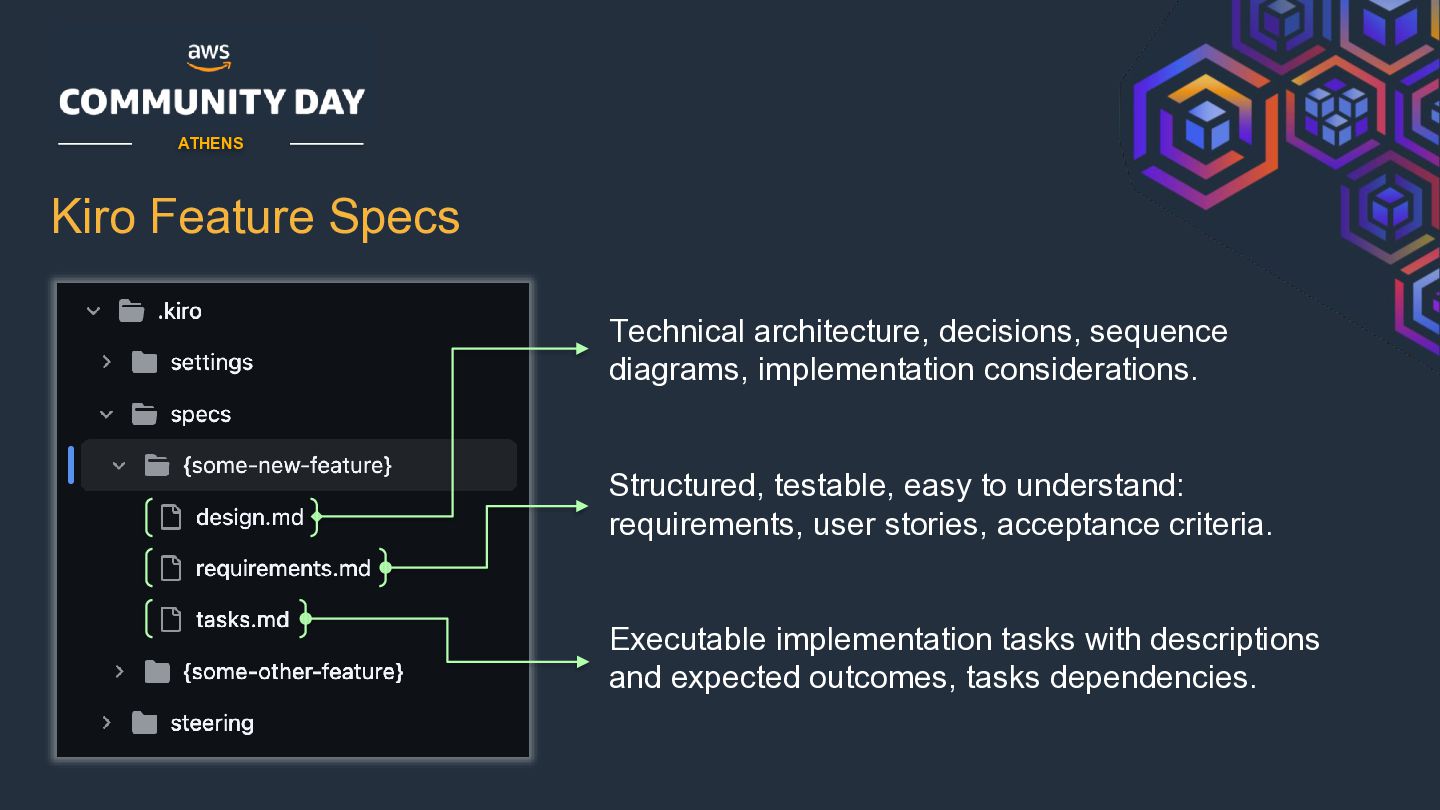 aws
COMMUNITY DAY
ATHENS

Kiro Feature Specs

.kiro
settings
specs
{some-new-feature}
design.md
requirements.md
tasks.md
{some-other-feature}
steering

Technical architecture, decisions, sequence diagrams, implementation considerations.

Structured, testable, easy to understand: requirements, user stories, acceptance criteria.

Executable implementation tasks with descriptions and expected outcomes, tasks dependencies.